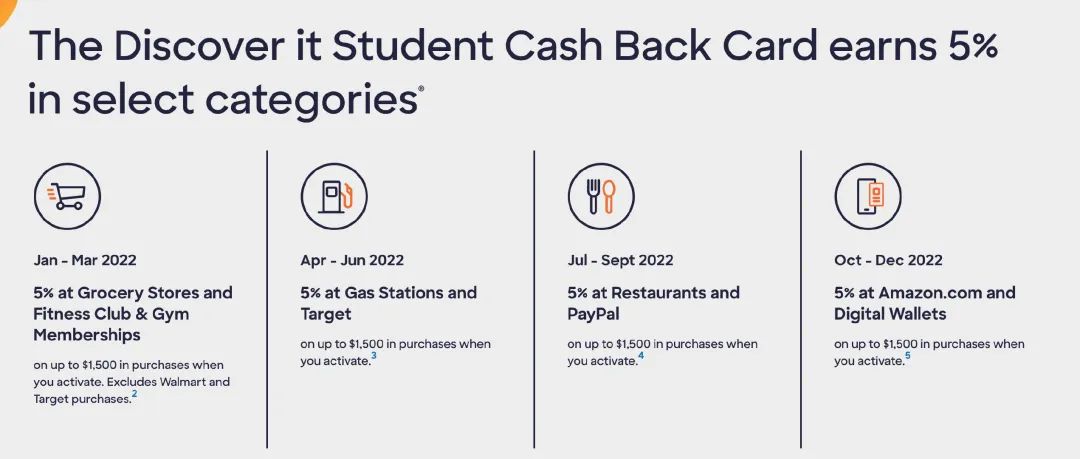 The Discover it Student Cash Back Card earns 5% in select categories®

Jan - Mar 2022

5% at Grocery Stores and Fitness Club & Gym Memberships

on up to $1,500 in purchases when you activate. Excludes Walmart and Target purchases.$^2$

Apr - Jun 2022

5% at Gas Stations and Target

on up to $1,500 in purchases when you activate.$^3$

Jul - Sept 2022

5% at Restaurants and PayPal

on up to $1,500 in purchases when you activate.$^4$

Oct - Dec 2022

5% at Amazon.com and Digital Wallets

on up to $1,500 in purchases when you activate.$^5$